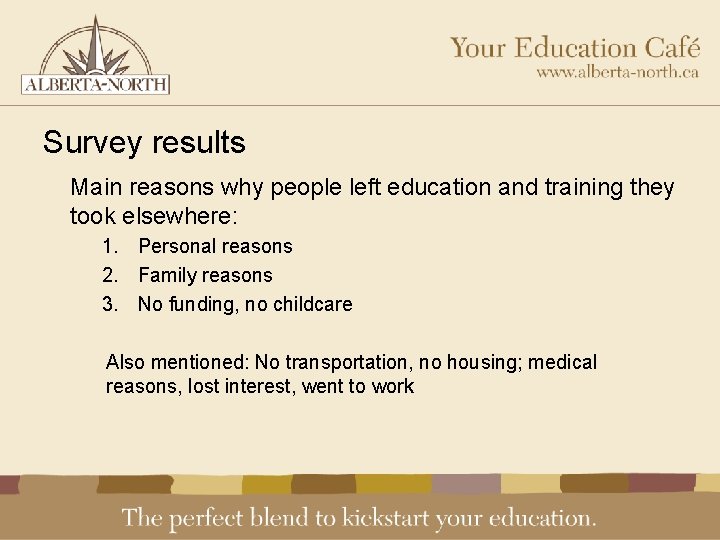 ALBERTA-NORTH

Your Education Café
www.alberta-north.ca

Survey results

Main reasons why people left education and training they took elsewhere:

1. Personal reasons
2. Family reasons
3. No funding, no childcare

Also mentioned: No transportation, no housing; medical reasons, lost interest, went to work

The perfect blend to kickstart your education.